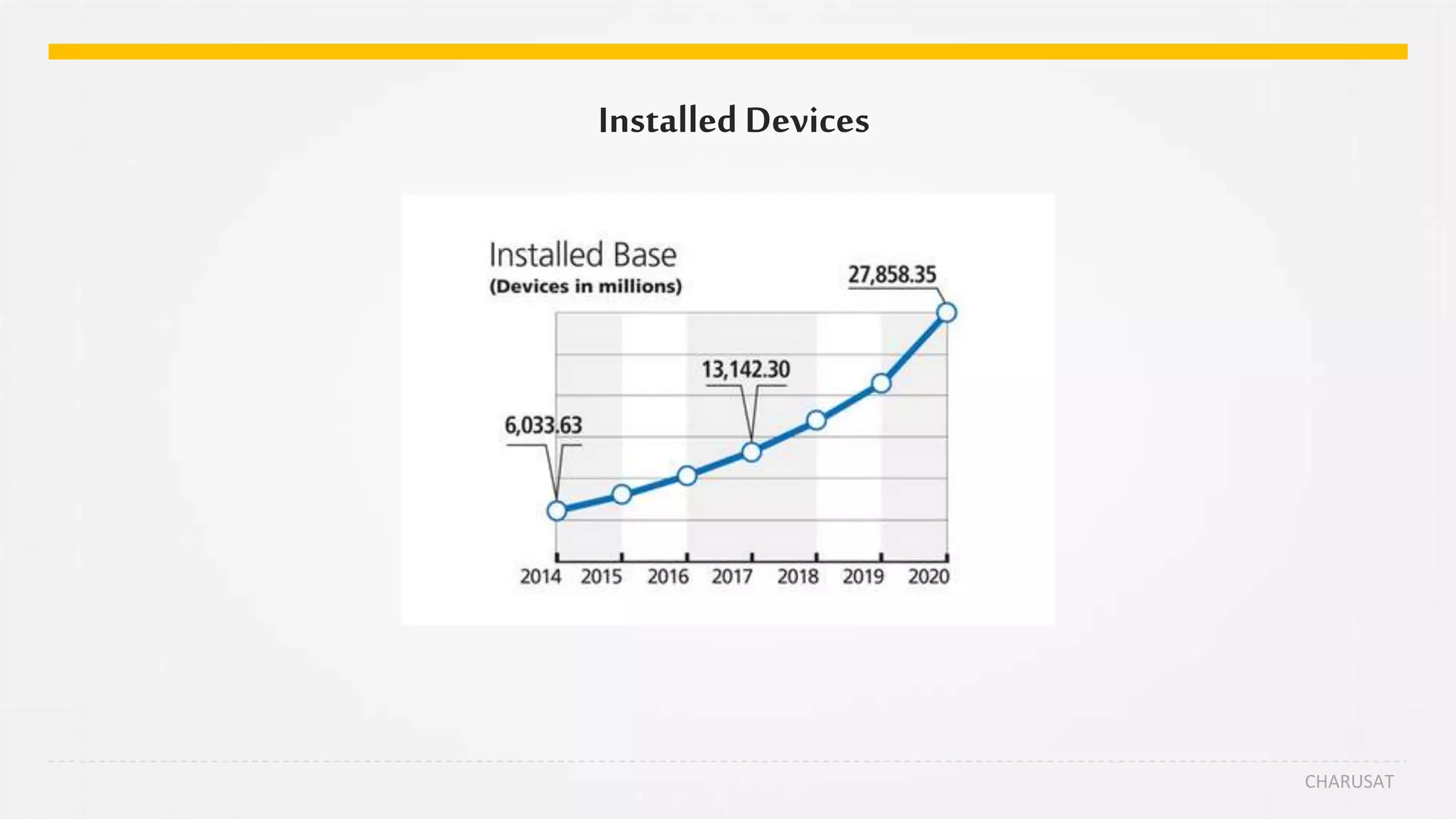 Installed Devices

Installed Base
(Devices in millions)

27,858.35

13,142.30

6,033.63

2014 2015 2016 2017 2018 2019 2020

CHARUSAT